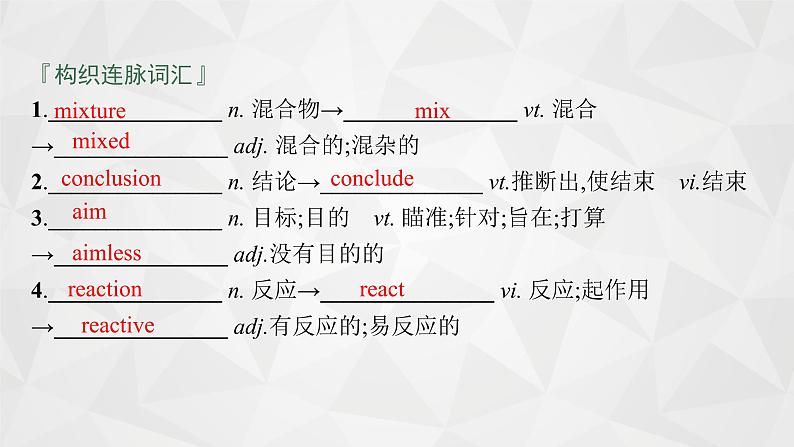 『构织连脉词汇』

1. mixture n. 混合物→ mix vt. 混合 → mixed adj. 混合的;混杂的

2. conclusion n. 结论→ conclude vt.推断出,使结束 vi.结束

3. aim n. 目标;目的 vt. 瞄准;针对;旨在;打算 → aimless adj.没有目的的

4. reaction n. 反应→ react vi. 反应;起作用 → reactive adj.有反应的;易反应的